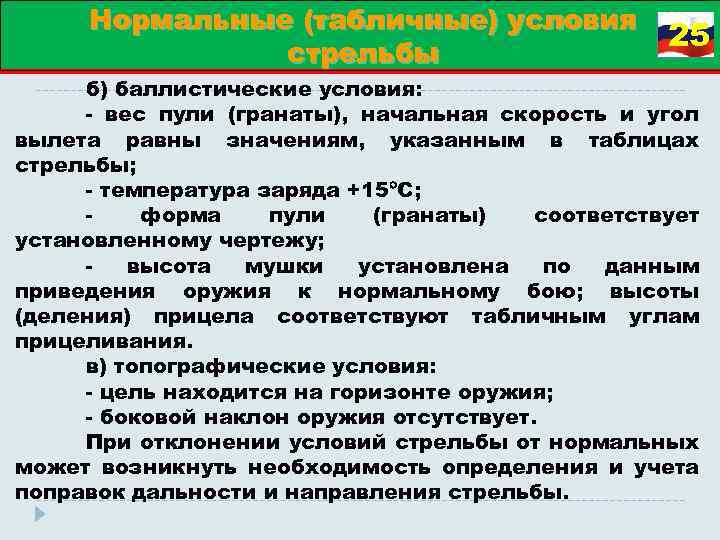 Нормальные (табличные) условия стрельбы

25

б) баллистические условия:

- вес пули (гранаты), начальная скорость и угол вылета равны значениям, указанным в таблицах стрельбы;

- температура заряда +15°С;

- форма пули (гранаты) соответствует установленному чертежу;

- высота мушки установлена по данным приведения оружия к нормальному бою; высоты (деления) прицела соответствуют табличным углам прицеливания.

в) топографические условия:

- цель находится на горизонте оружия;

- боковой наклон оружия отсутствует.

При отклонении условий стрельбы от нормальных может возникнуть необходимость определения и учета поправок дальности и направления стрельбы.